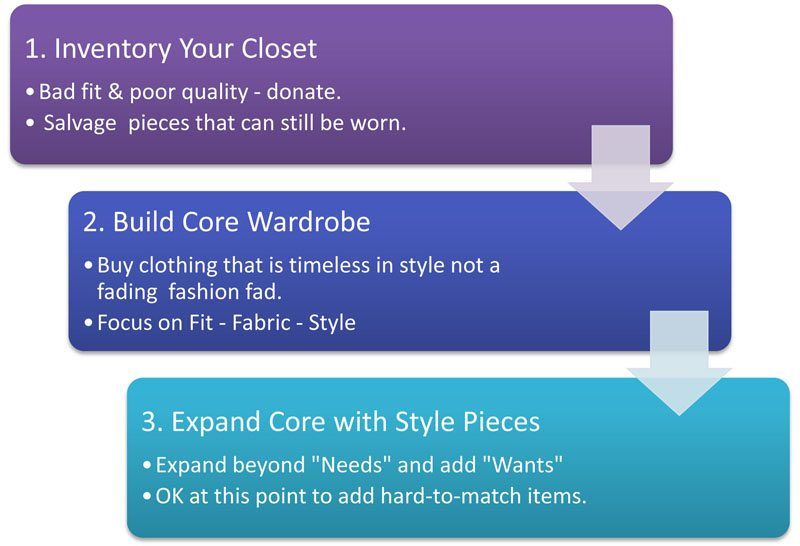 1. Inventory Your Closet

• Bad fit & poor quality - donate.
• Salvage pieces that can still be worn.

2. Build Core Wardrobe

• Buy clothing that is timeless in style not a fading fashion fad.
• Focus on Fit - Fabric - Style

3. Expand Core with Style Pieces

• Expand beyond "Needs" and add "Wants"
• OK at this point to add hard-to-match items.